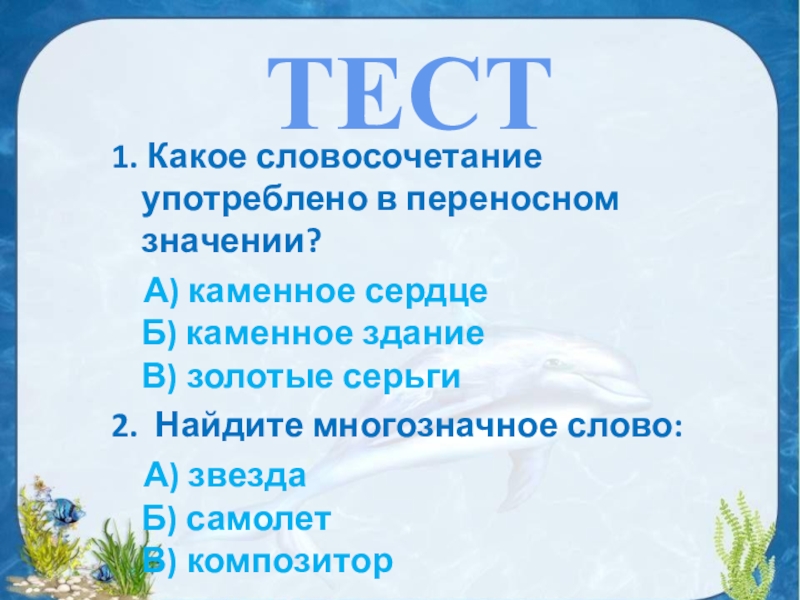 ТЕСТ

1. Какое словосочетание употреблено в переносном значении?

А) каменное сердце
Б) каменное здание
В) золотые серьги

2. Найдите многозначное слово:

А) звезда
Б) самолет
В) композитор